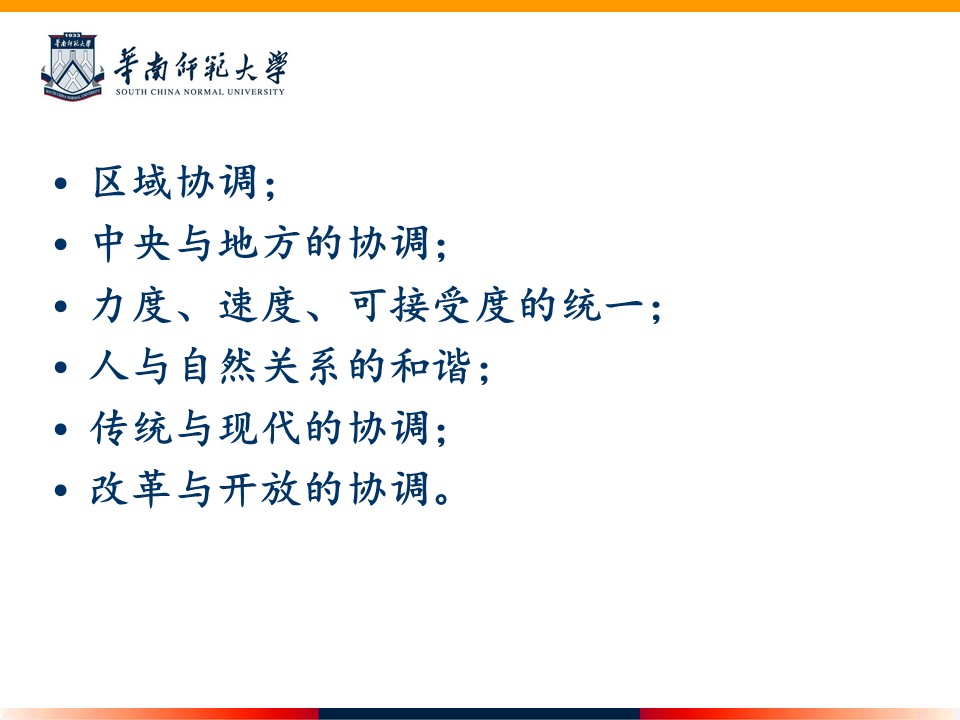 1933
華南師範大學
SOUTH CHINA NORMAL UNIVERSITY

• 区域协调;
• 中央与地方的协调;
• 力度、速度、可接受度的统一;
• 人与自然关系的和谐;
• 传统与现代的协调;
• 改革与开放的协调。